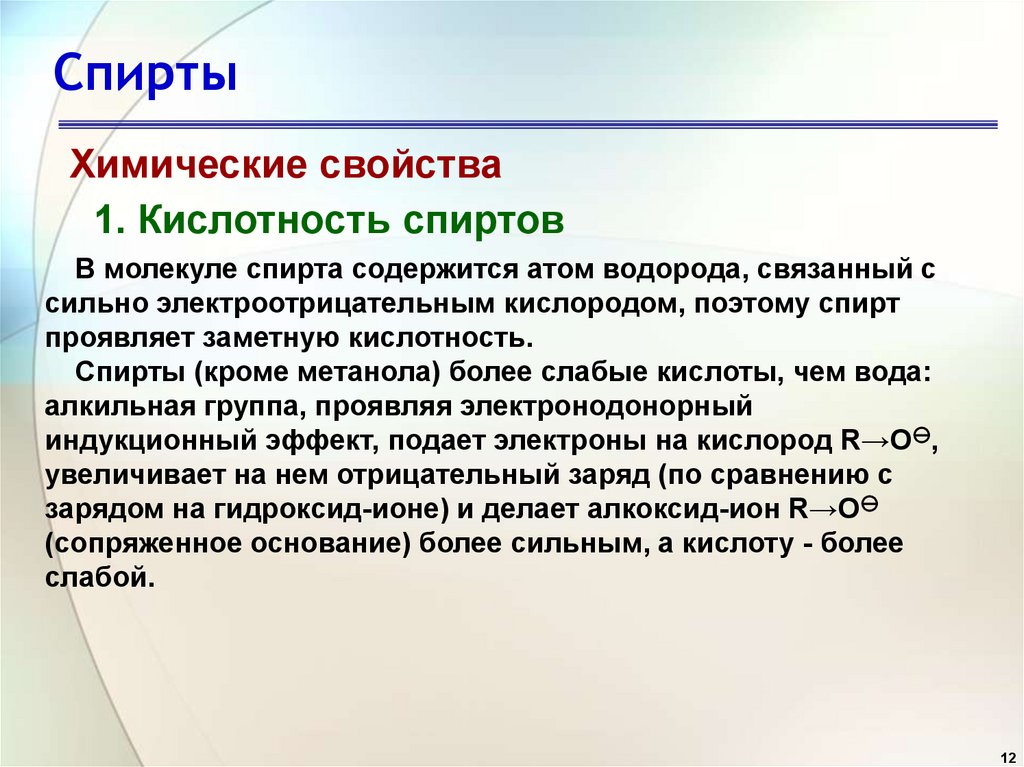 Спирты

Химические свойства

1. Кислотность спиртов

В молекуле спирта содержится атом водорода, связанный с сильно электроотрицательным кислородом, поэтому спирт проявляет заметную кислотность.

Спирты (кроме метанола) более слабые кислоты, чем вода: алкильная группа, проявляя электронодонорный индукционный эффект, подает электроны на кислород $R \rightarrow O^{\ominus}$, увеличивает на нем отрицательный заряд (по сравнению с зарядом на гидроксид-ионе) и делает алкоксид-ион $R \rightarrow O^{\ominus}$ (сопряженное основание) более сильным, а кислоту - более слабой.

12